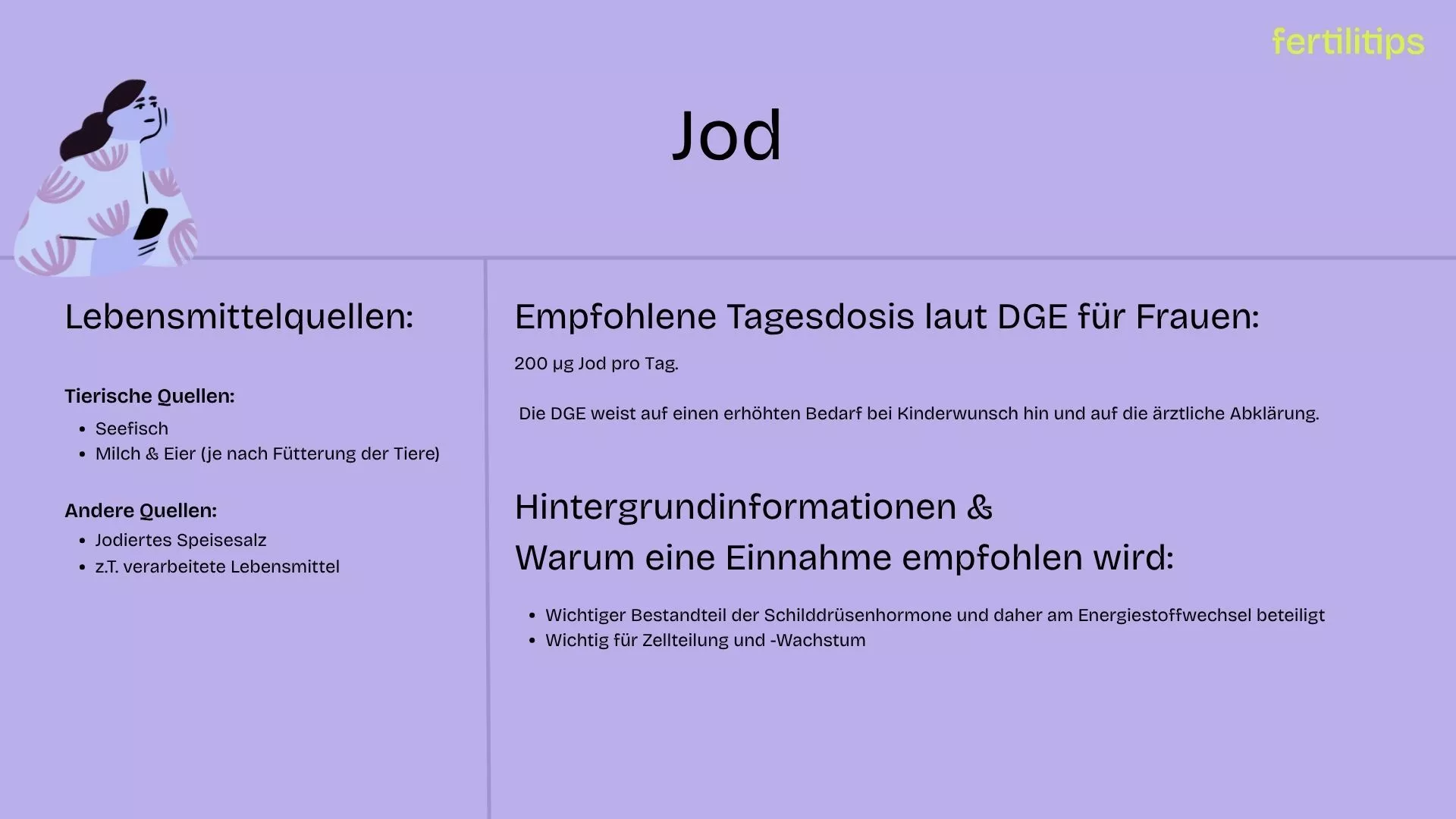 fertilitips

Jod

Lebensmittelquellen:

Tierische Quellen:

- Seefisch
- Milch & Eier (je nach Fütterung der Tiere)

Andere Quellen:

- Jodiertes Speisesalz
- z.T. verarbeitete Lebensmittel

Empfohlene Tagesdosis laut DGE für Frauen:

200 µg Jod pro Tag.

Die DGE weist auf einen erhöhten Bedarf bei Kinderwunsch hin und auf die ärztliche Abklärung.

Hintergrundinformationen & Warum eine Einnahme empfohlen wird:

- Wichtiger Bestandteil der Schilddrüsenhormone und daher am Energiestoffwechsel beteiligt
- Wichtig für Zellteilung und -Wachstum